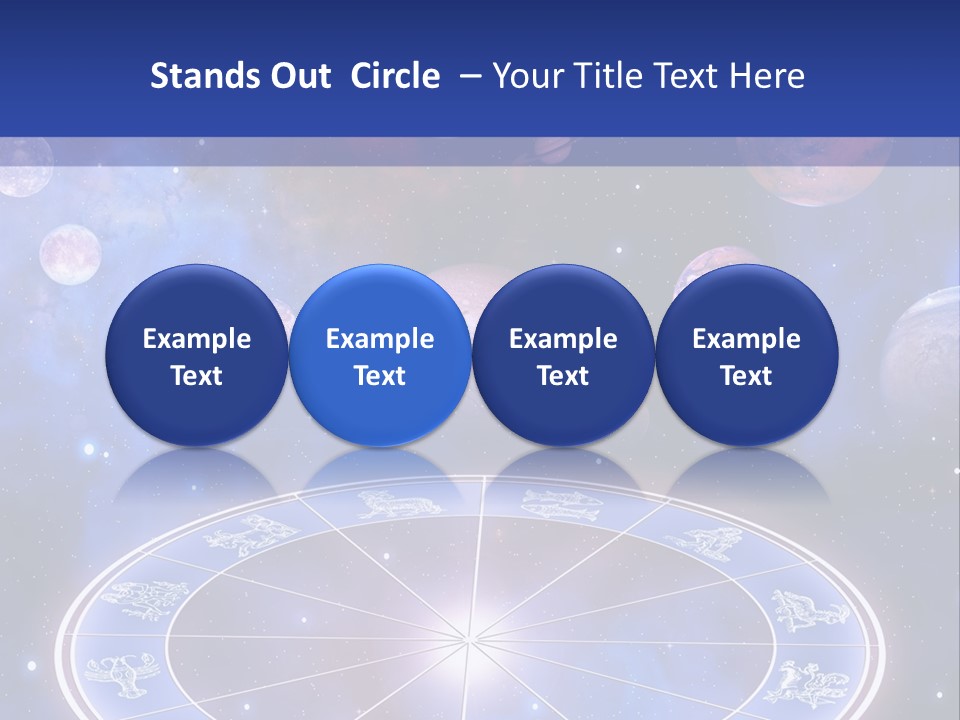 Stands Out Circle – Your Title Text Here

Example Text

Example Text

Example Text

Example Text